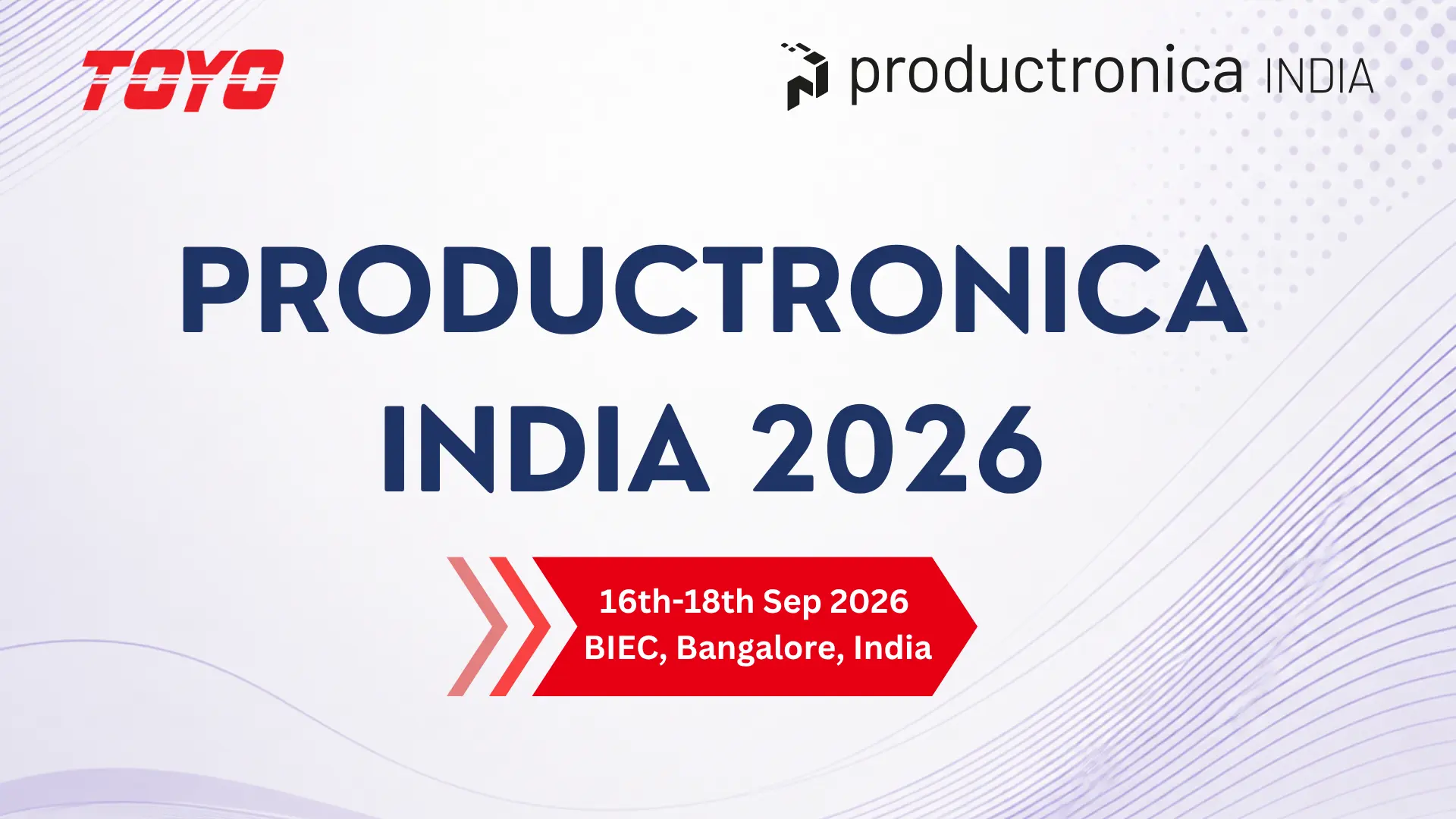 TOYO

productronica INDIA

PRODUCTRONICA INDIA 2026

16th-18th Sep 2026
BIEC, Bangalore, India